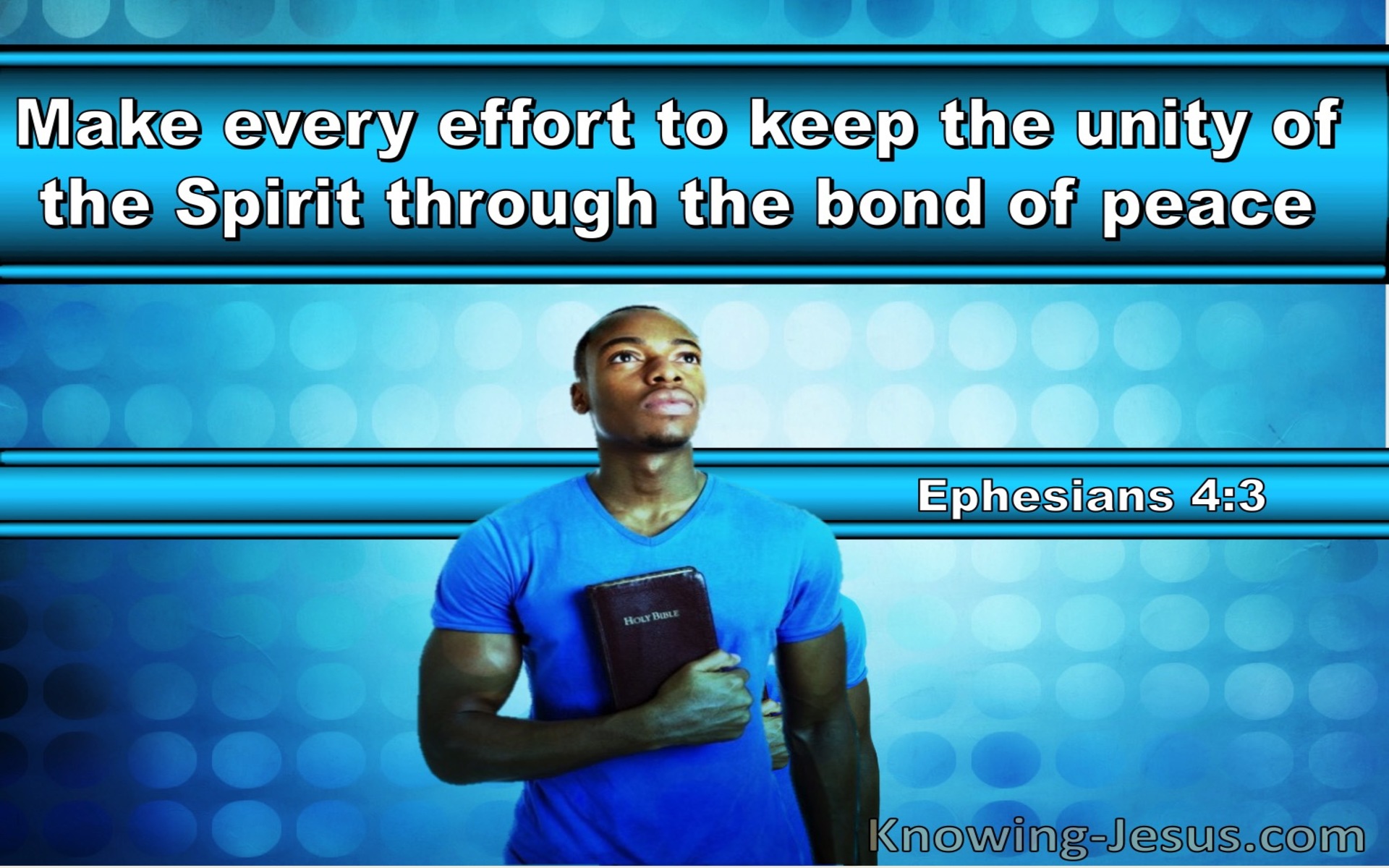 Make every effort to keep the unity of the Spirit through the bond of peace

Ephesians 4:3

HOLY BIBLE

Knowing-Jesus.com